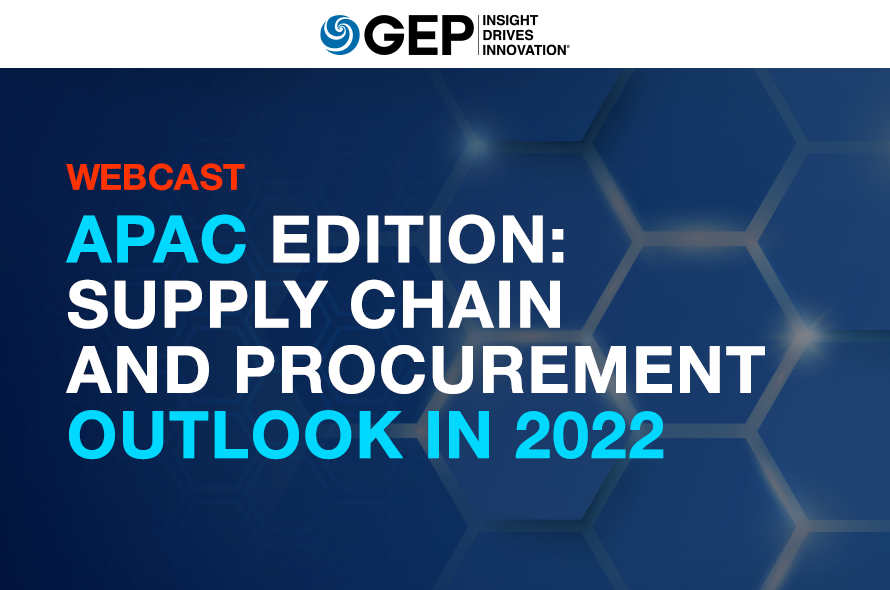 GEP INSIGHT DRIVES INNOVATION®

WEBCAST

APAC EDITION: SUPPLY CHAIN AND PROCUREMENT OUTLOOK IN 2022